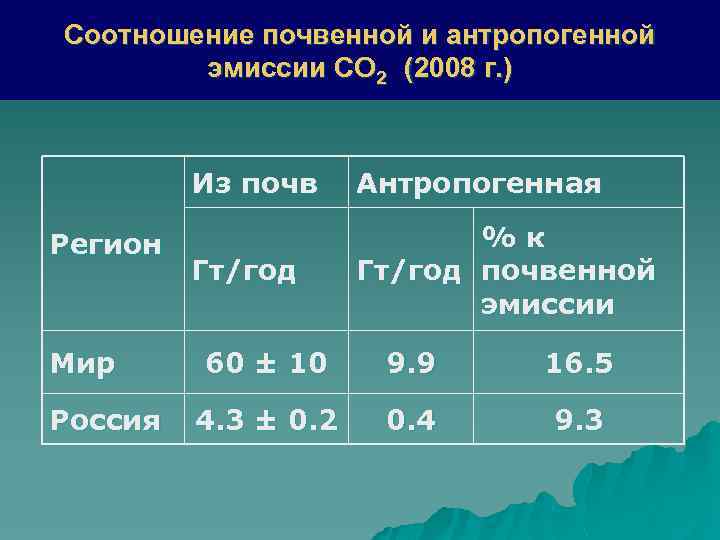 Соотношение почвенной и антропогенной эмиссии $CO_2$ (2008 г.)

| Регион | Из почв | Антропогенная | |
|---|---|---|---|
| | Гт/год | Гт/год | % к почвенной эмиссии |
| Мир | 60 ± 10 | 9.9 | 16.5 |
| Россия | 4.3 ± 0.2 | 0.4 | 9.3 |